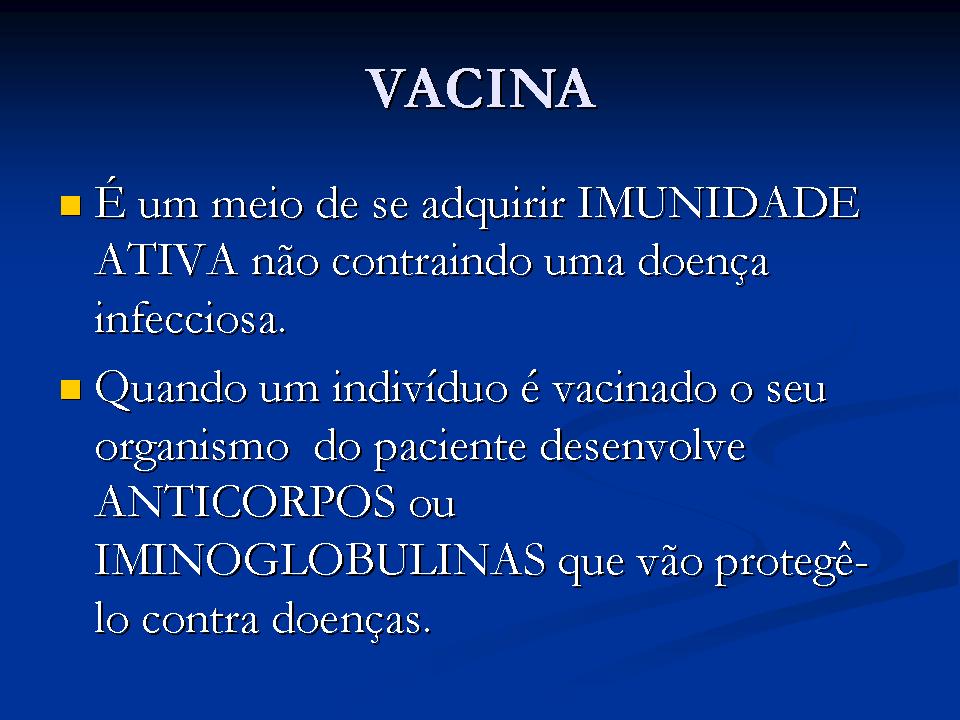 VACINA

É um meio de se adquirir IMUNIDADE ATIVA não contraindo uma doença infecciosa.

Quando um indivíduo é vacinado o seu organismo do paciente desenvolve ANTICORPOS ou IMINOGLOBULINAS que vão protegê-lo contra doenças.